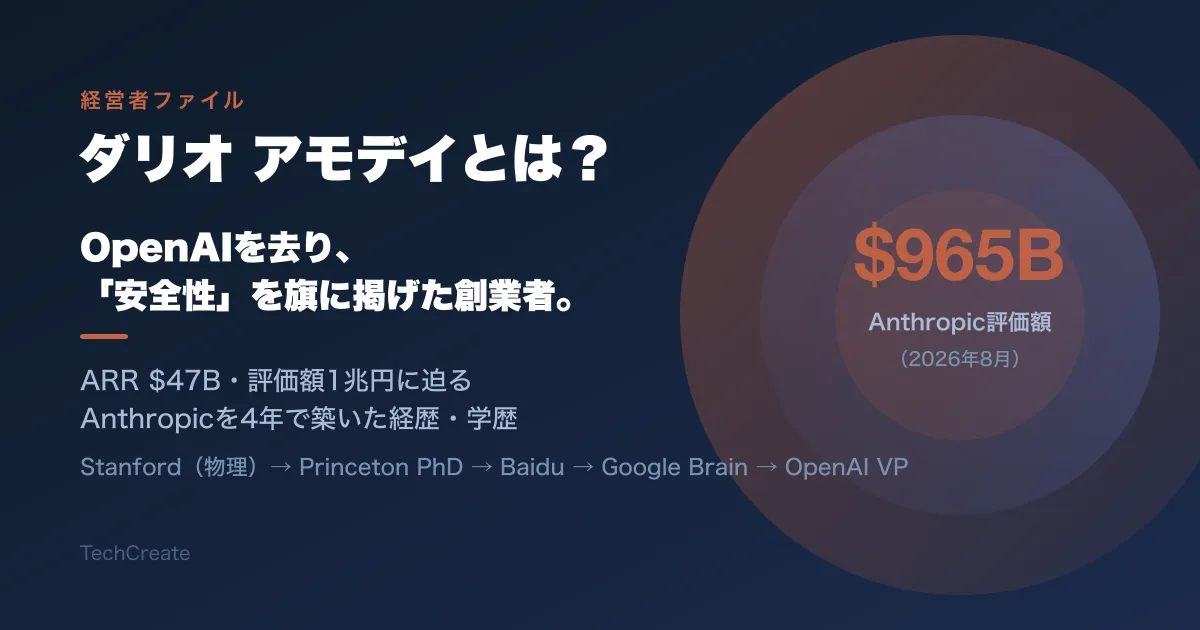 経営者ファイル

ダリオ アモデイとは？

OpenAIを去り、
「安全性」を旗に掲げた創業者。

ARR $47B・評価額1兆円に迫る
Anthropicを4年で築いた経歴・学歴

Stanford（物理）→ Princeton PhD → Baidu → Google Brain → OpenAI VP

TechCreate

$965B
Anthropic評価額
（2026年8月）